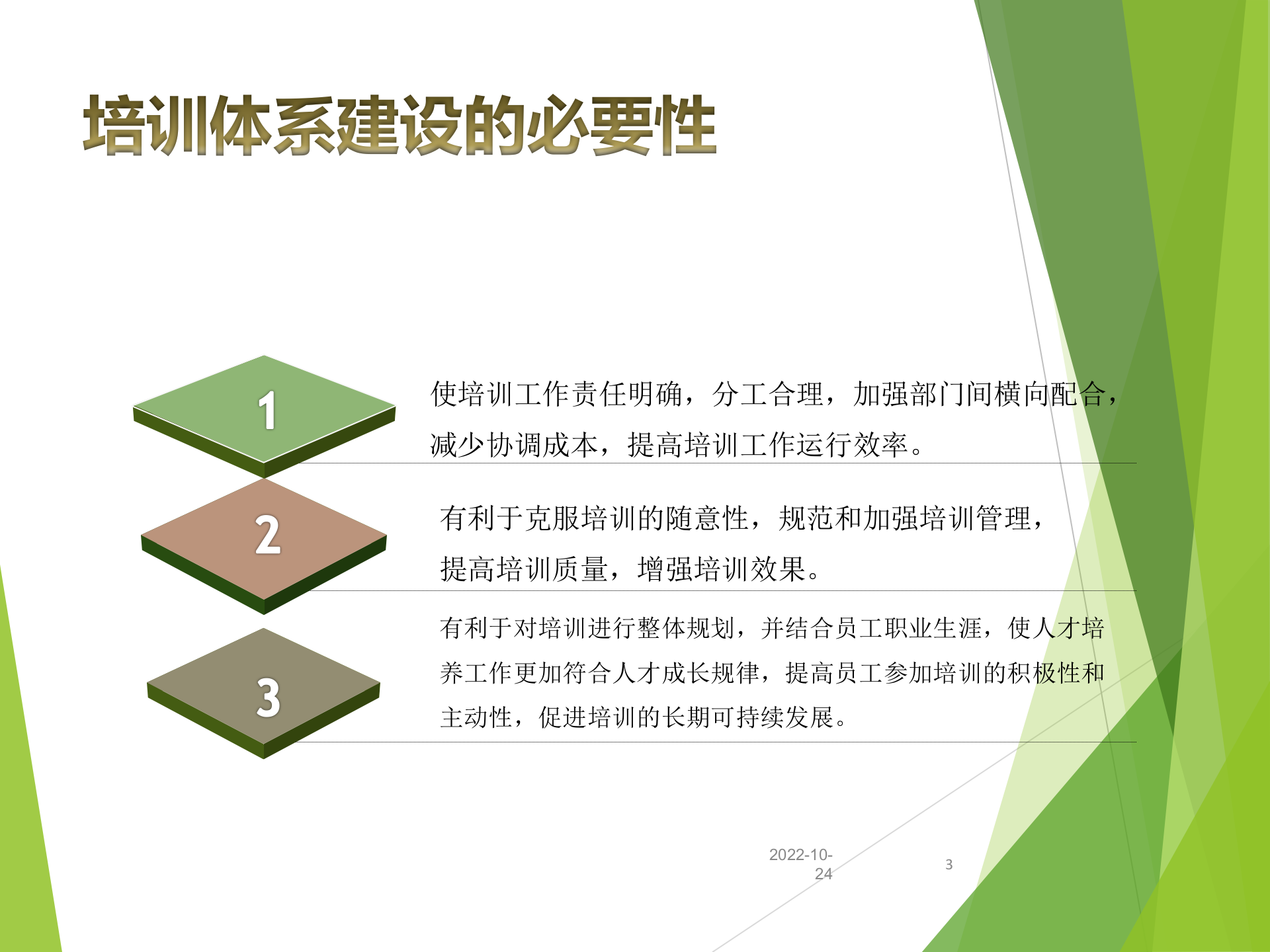 培训体系建设的必要性

1

使培训工作责任明确，分工合理，加强部门间横向配合，减少协调成本，提高培训工作运行效率。

2

有利于克服培训的随意性，规范和加强培训管理，提高培训质量，增强培训效果。

3

有利于对培训进行整体规划，并结合员工职业生涯，使人才培养工作更加符合人才成长规律，提高员工参加培训的积极性和主动性，促进培训的长期可持续发展。

2022-10-24

3